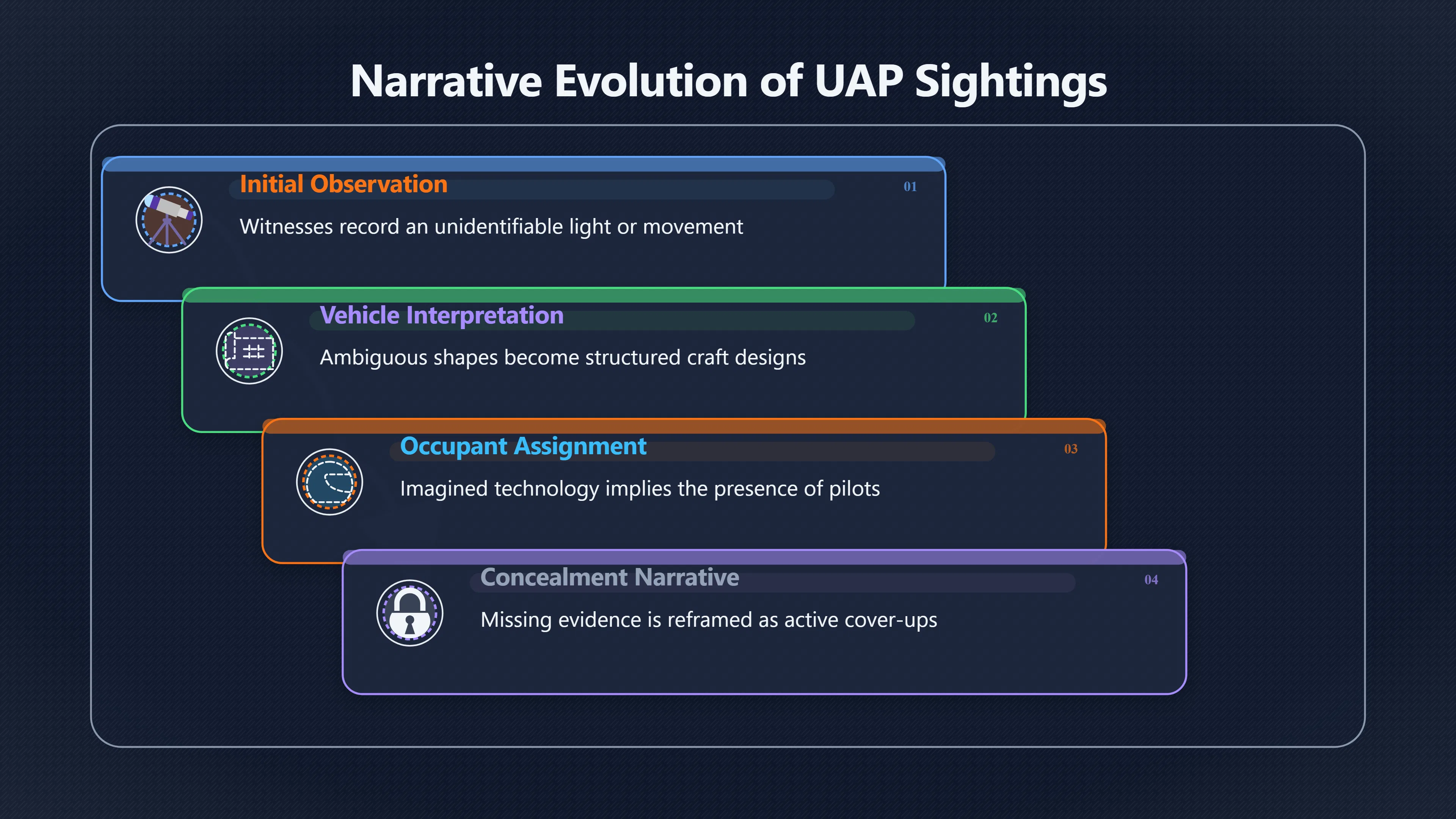 Narrative Evolution of UAP Sightings

Initial Observation

01

Witnesses record an unidentifiable light or movement

Vehicle Interpretation

02

Ambiguous shapes become structured craft designs

Occupant Assignment

03

Imagined technology implies the presence of pilots

Concealment Narrative

04

Missing evidence is reframed as active cover-ups